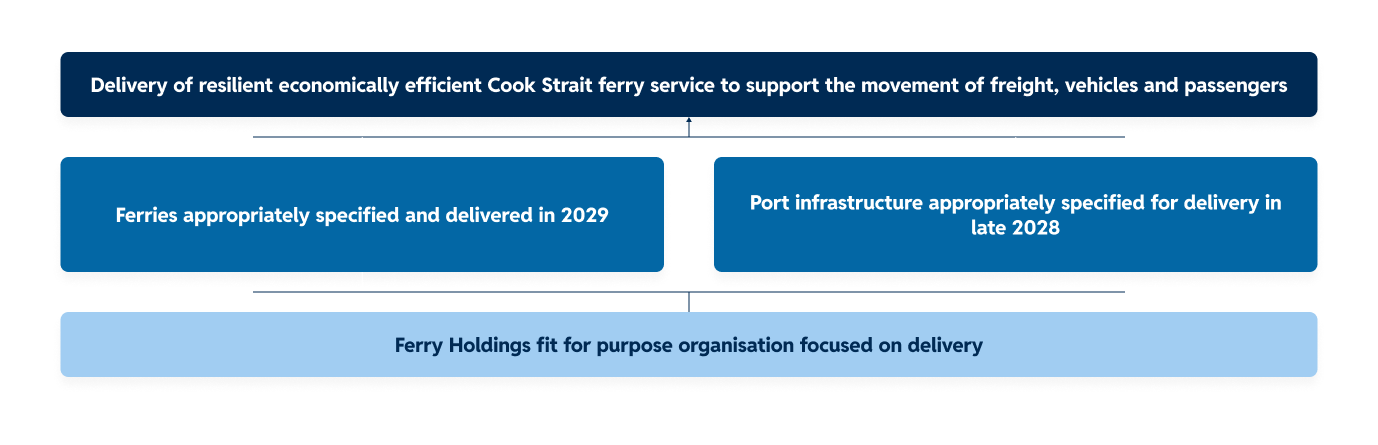 Delivery of resilient economically efficient Cook Strait ferry service to support the movement of freight, vehicles and passengers

Ferries appropriately specified and delivered in 2029

Port infrastructure appropriately specified for delivery in late 2028

Ferry Holdings fit for purpose organisation focused on delivery